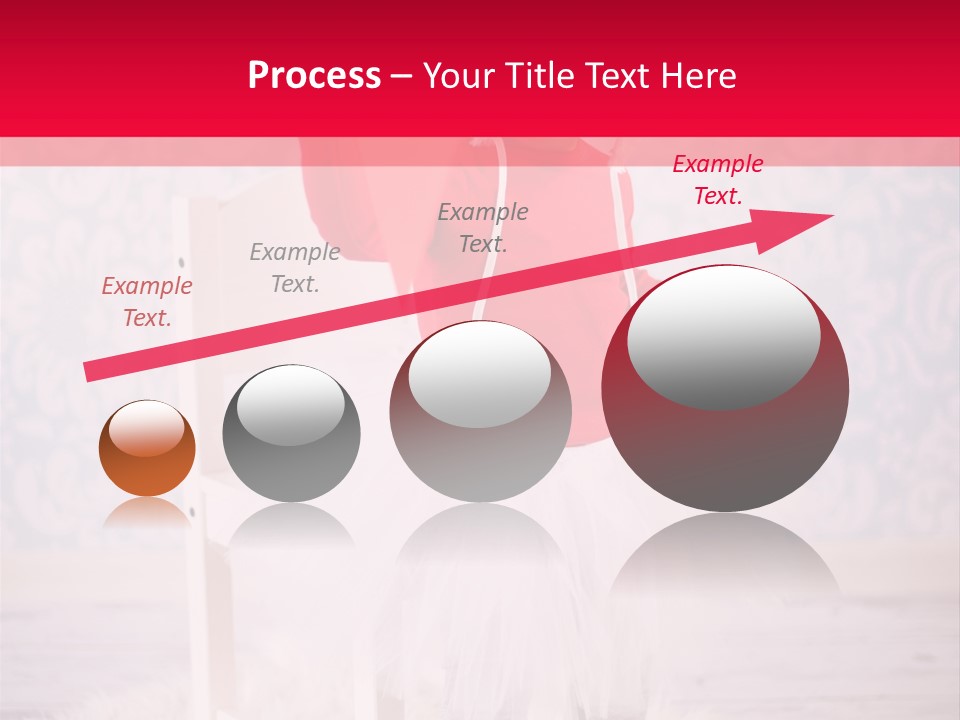 Process – Your Title Text Here

Example Text.

Example Text.

Example Text.

Example Text.